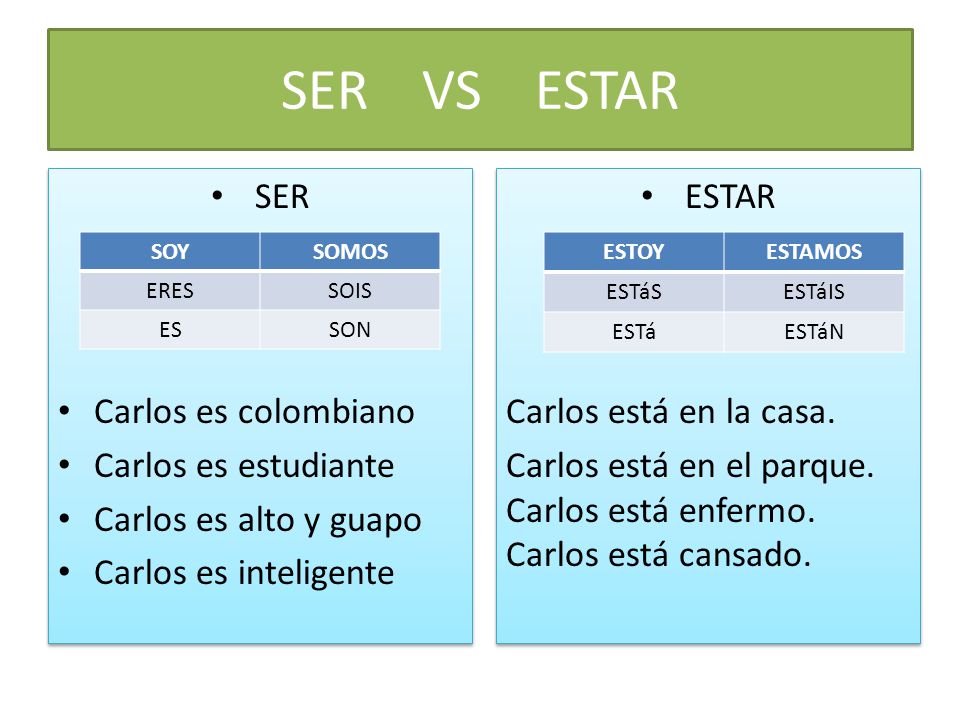 SER VS ESTAR

• SER

| SOY | SOMOS |
|---|---|
| ERES | SOIS |
| ES | SON |

• Carlos es colombiano
• Carlos es estudiante
• Carlos es alto y guapo
• Carlos es inteligente

• ESTAR

| ESTOY | ESTAMOS |
|---|---|
| ESTáS | ESTáIS |
| ESTá | ESTáN |

Carlos está en la casa.
Carlos está en el parque.
Carlos está enfermo.
Carlos está cansado.